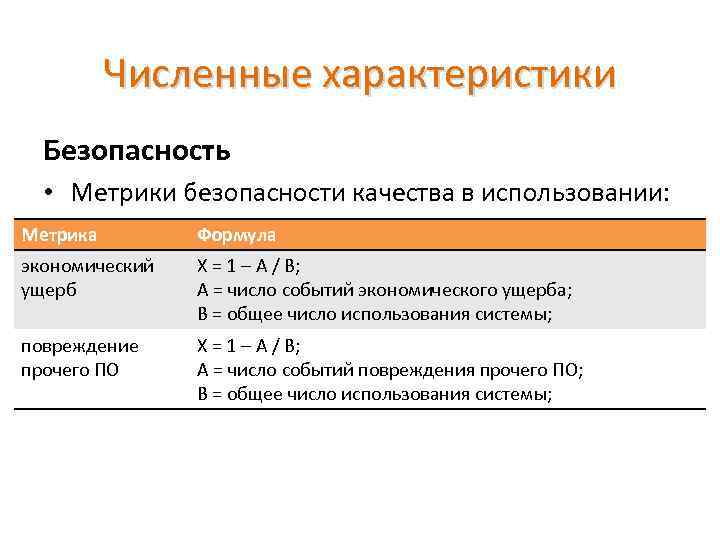 Численные характеристики

Безопасность

• Метрики безопасности качества в использовании:

| Метрика | Формула |
|---|---|
| экономический ущерб | $X = 1 - A / B$; A = число событий экономического ущерба; B = общее число использования системы; |
| повреждение прочего ПО | $X = 1 - A / B$; A = число событий повреждения прочего ПО; B = общее число использования системы; |